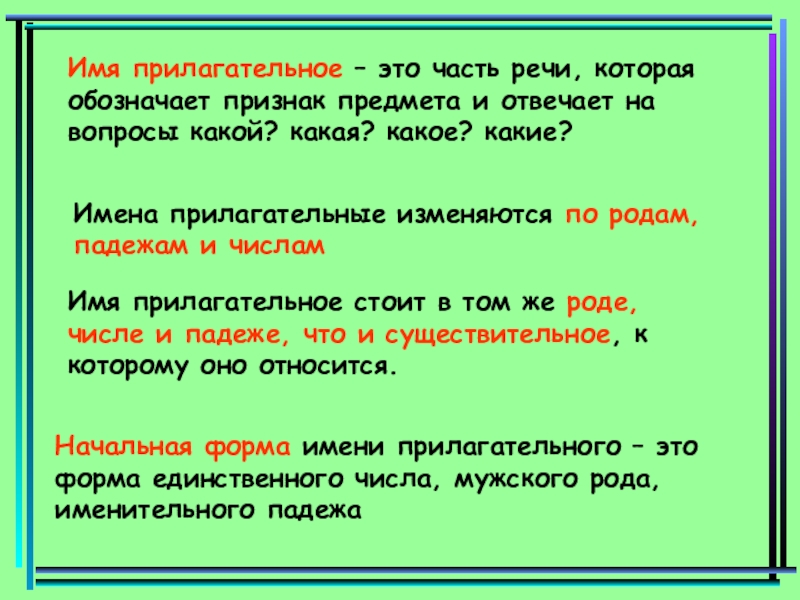 Имя прилагательное – это часть речи, которая обозначает признак предмета и отвечает на вопросы какой? какая? какое? какие?

Имена прилагательные изменяются по родам, падежам и числам

Имя прилагательное стоит в том же роде, числе и падеже, что и существительное, к которому оно относится.

Начальная форма имени прилагательного – это форма единственного числа, мужского рода, именительного падежа